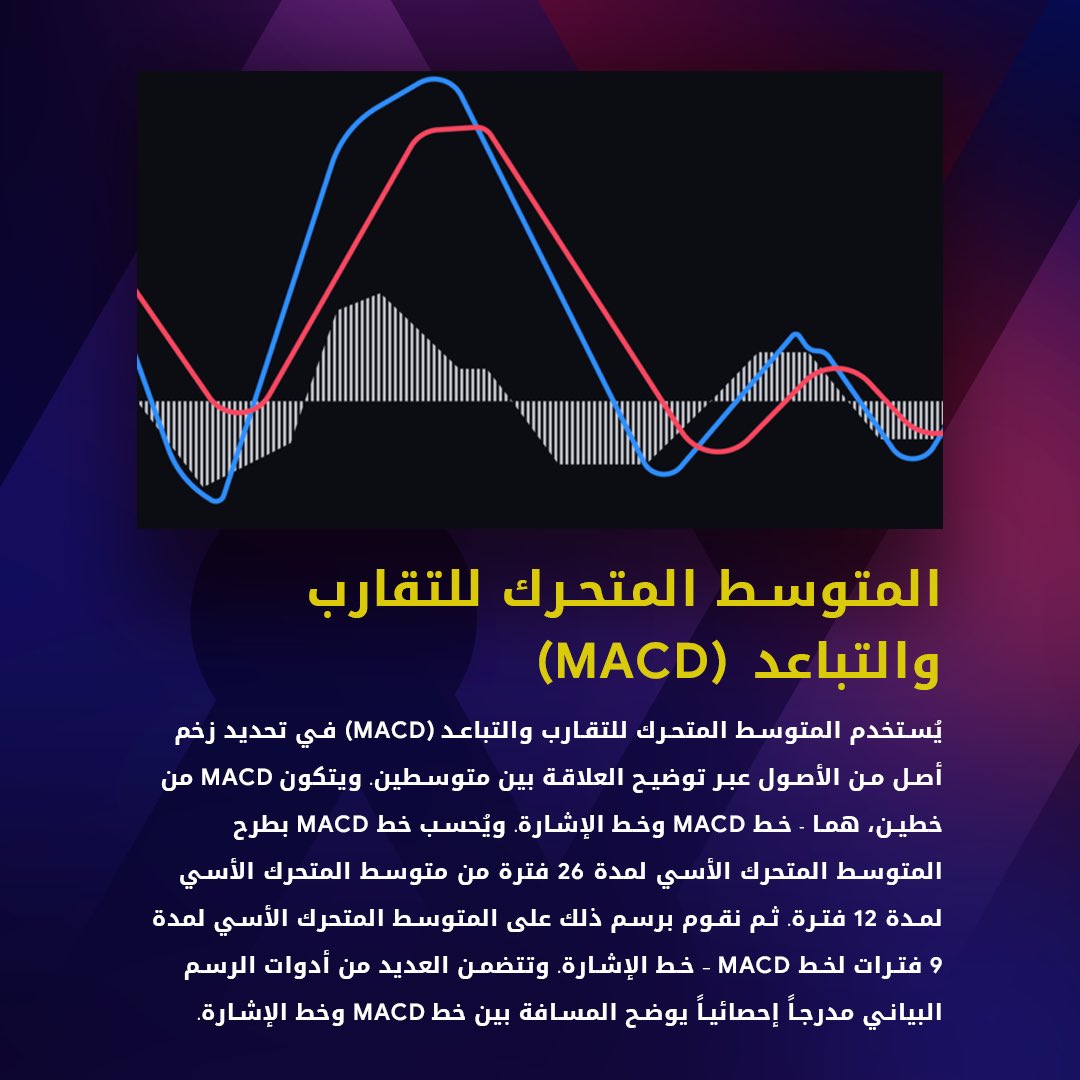 المتوسط المتحرك للتقارب والتباعد (MACD)

يُستخدم المتوسط المتحرك للتقارب والتباعد (MACD) في تحديد زخم أصل من الأصول عبر توضيح العلاقة بين متوسطين. ويتكون MACD من خطين، هما - خط MACD وخط الإشارة. ويُحسب خط MACD بطرح المتوسط المتحرك الأسي لمدة 26 فترة من متوسط المتحرك الأسي لمدة 12 فترة. ثم نقوم برسم ذلك على المتوسط المتحرك الأسي لمدة 9 فترات لخط MACD - خط الإشارة. وتتضمن العديد من أدوات الرسم البياني مدرجاً إحصائياً يوضح المسافة بين خط MACD وخط الإشارة.